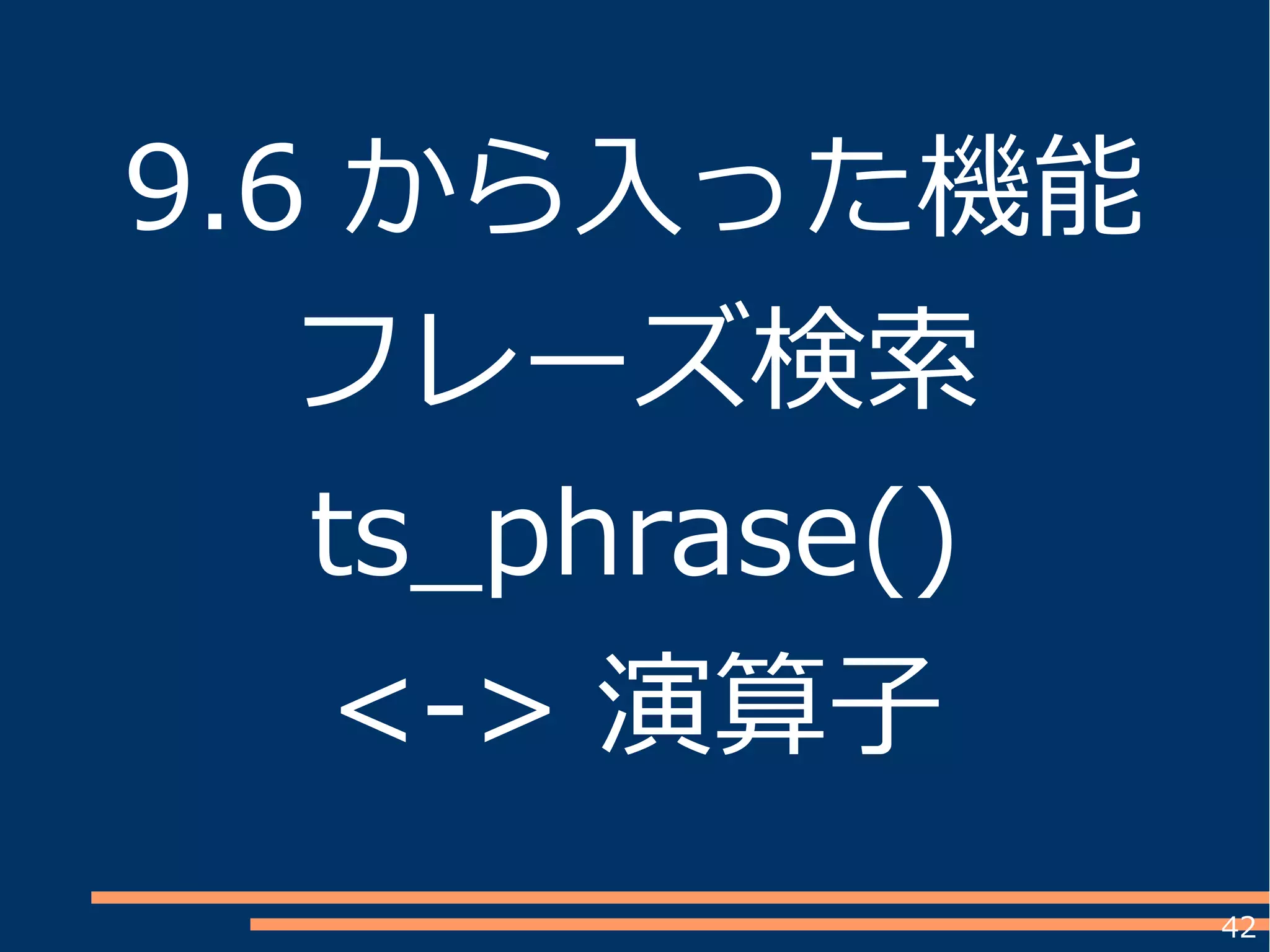 9.6 から入った機能

フレーズ検索

ts_phrase()

<-> 演算子

42